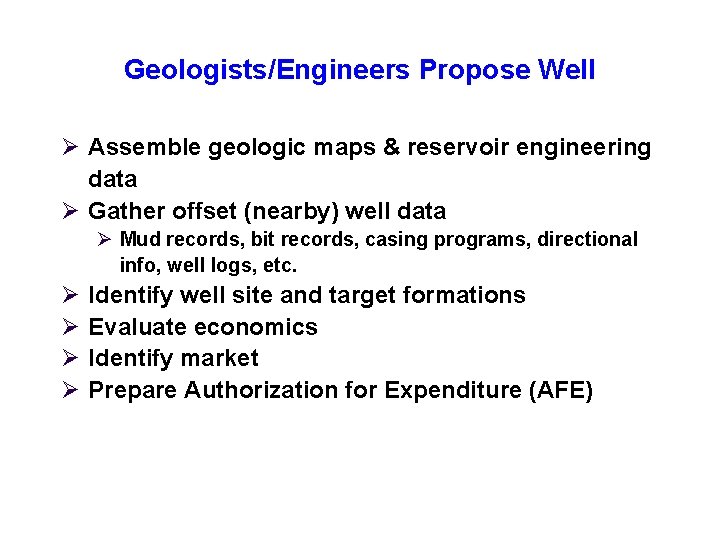 Geologists/Engineers Propose Well

➢ Assemble geologic maps & reservoir engineering data

➢ Gather offset (nearby) well data

➢ Mud records, bit records, casing programs, directional info, well logs, etc.

➢ Identify well site and target formations

➢ Evaluate economics

➢ Identify market

➢ Prepare Authorization for Expenditure (AFE)